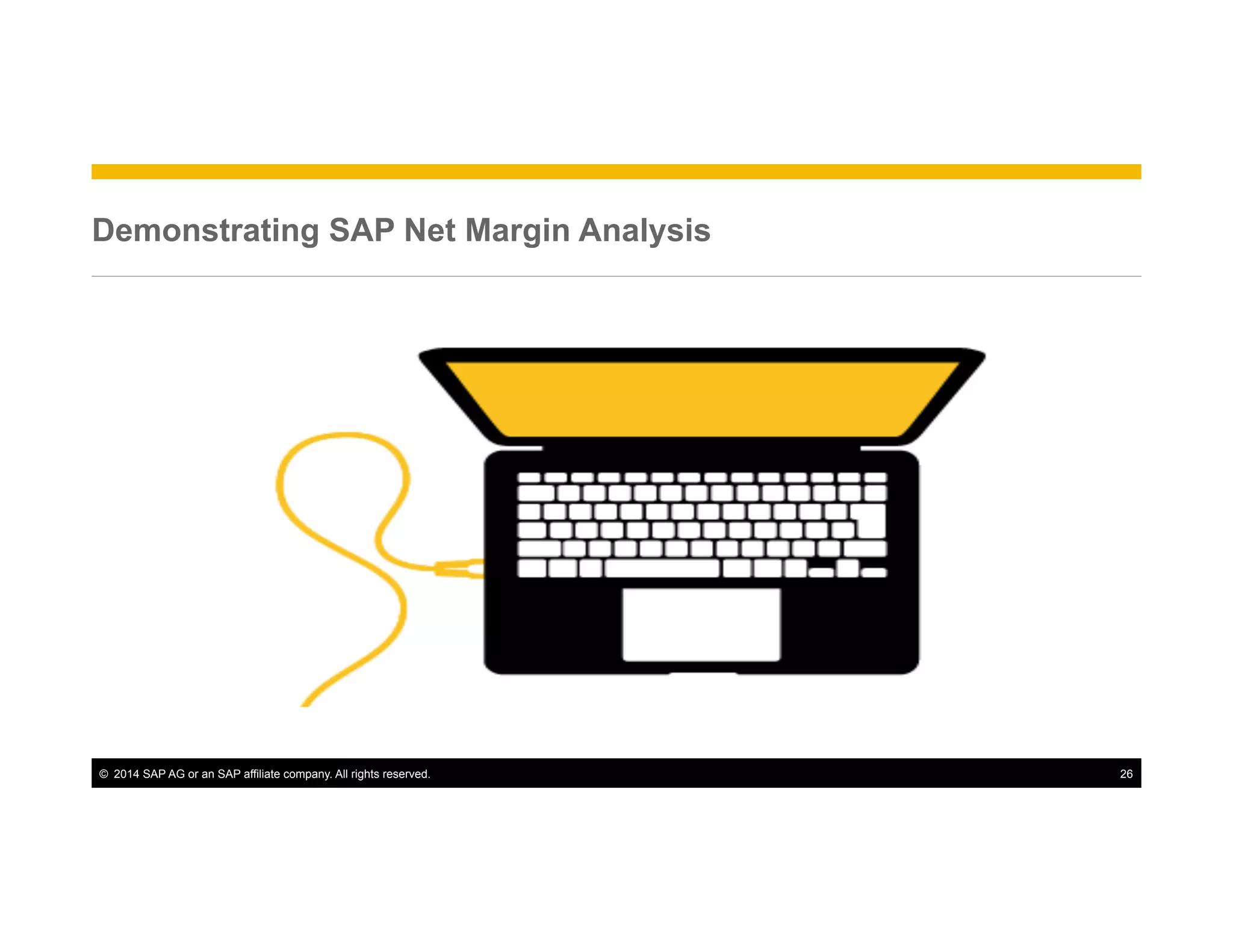 Demonstrating SAP Net Margin Analysis

© 2014 SAP AG or an SAP affiliate company. All rights reserved.

26